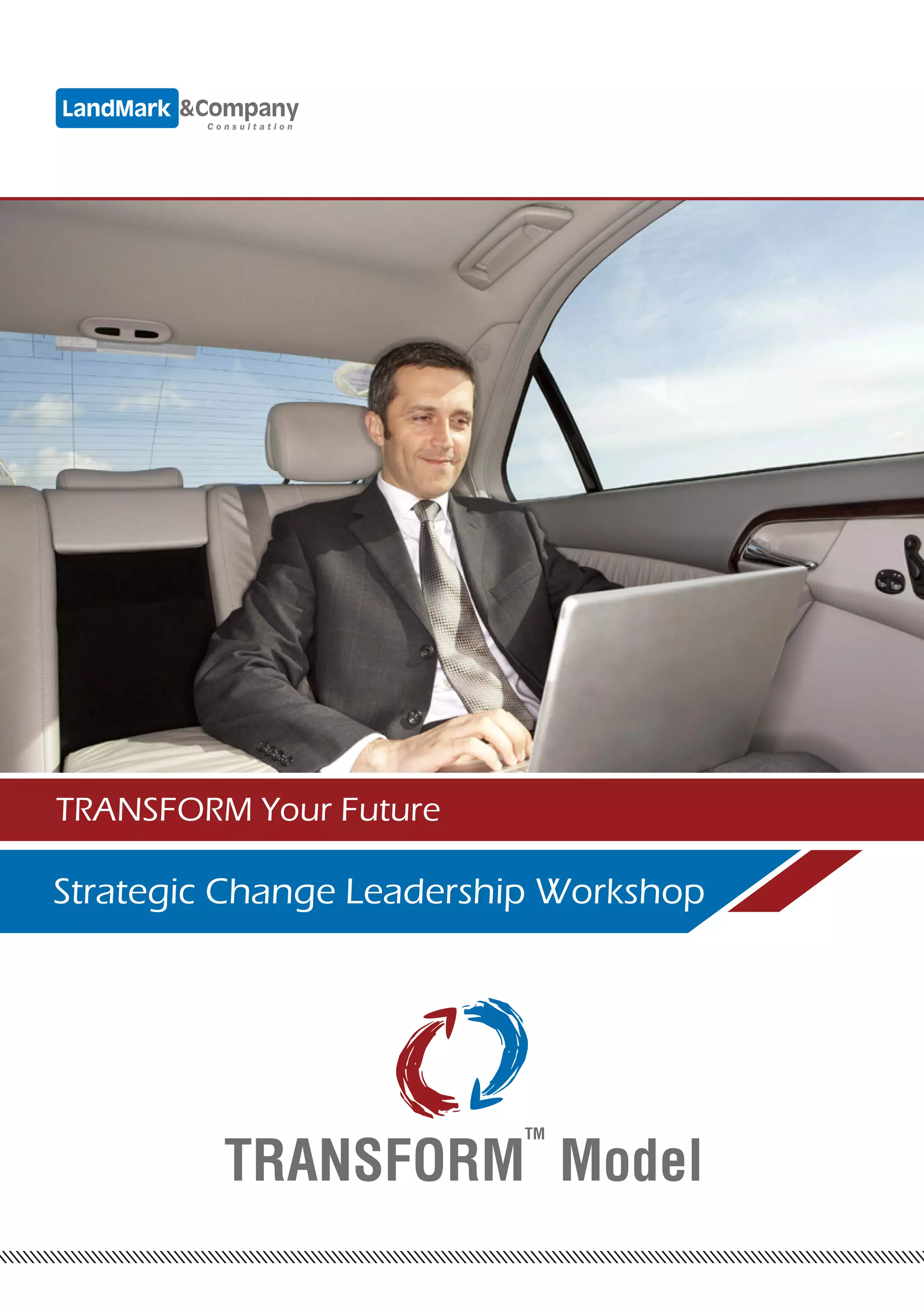 LandMark &Company
Consultation

TRANSFORM Your Future

Strategic Change Leadership Workshop

TRANSFORM™ Model